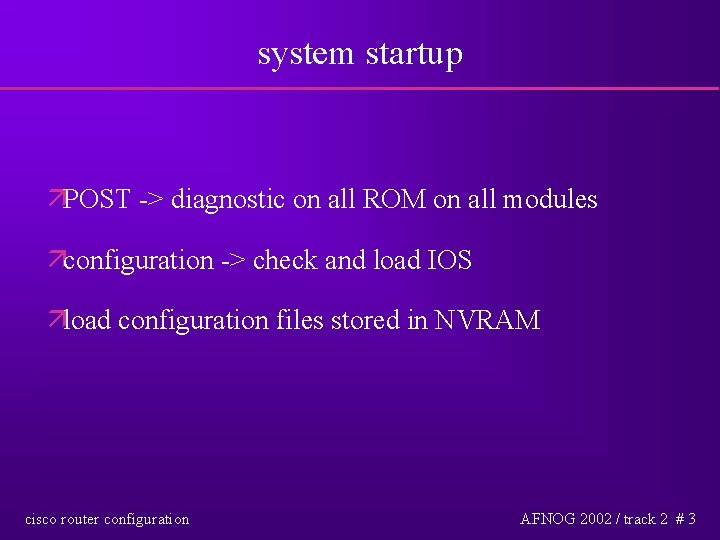 system startup

POST -> diagnostic on all ROM on all modules

configuration -> check and load IOS

load configuration files stored in NVRAM

cisco router configuration

AFNOG 2002 / track 2 # 3